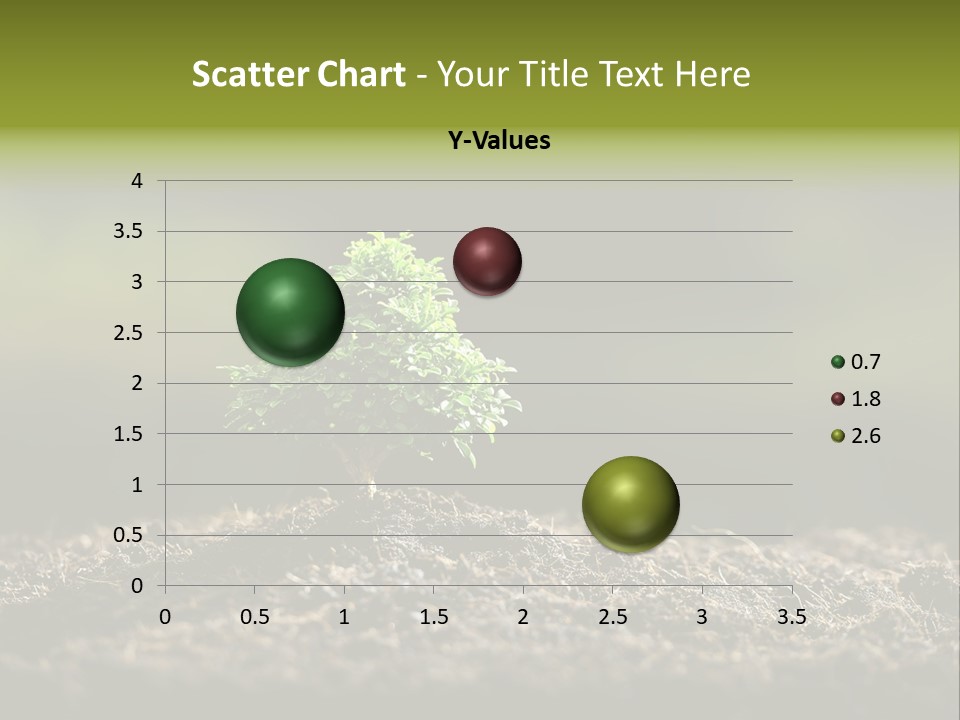 Scatter Chart - Your Title Text Here

Y-Values

4
3.5
3
2.5
2
1.5
1
0.5
0

0 0.5 1 1.5 2 2.5 3 3.5

0.7
1.8
2.6